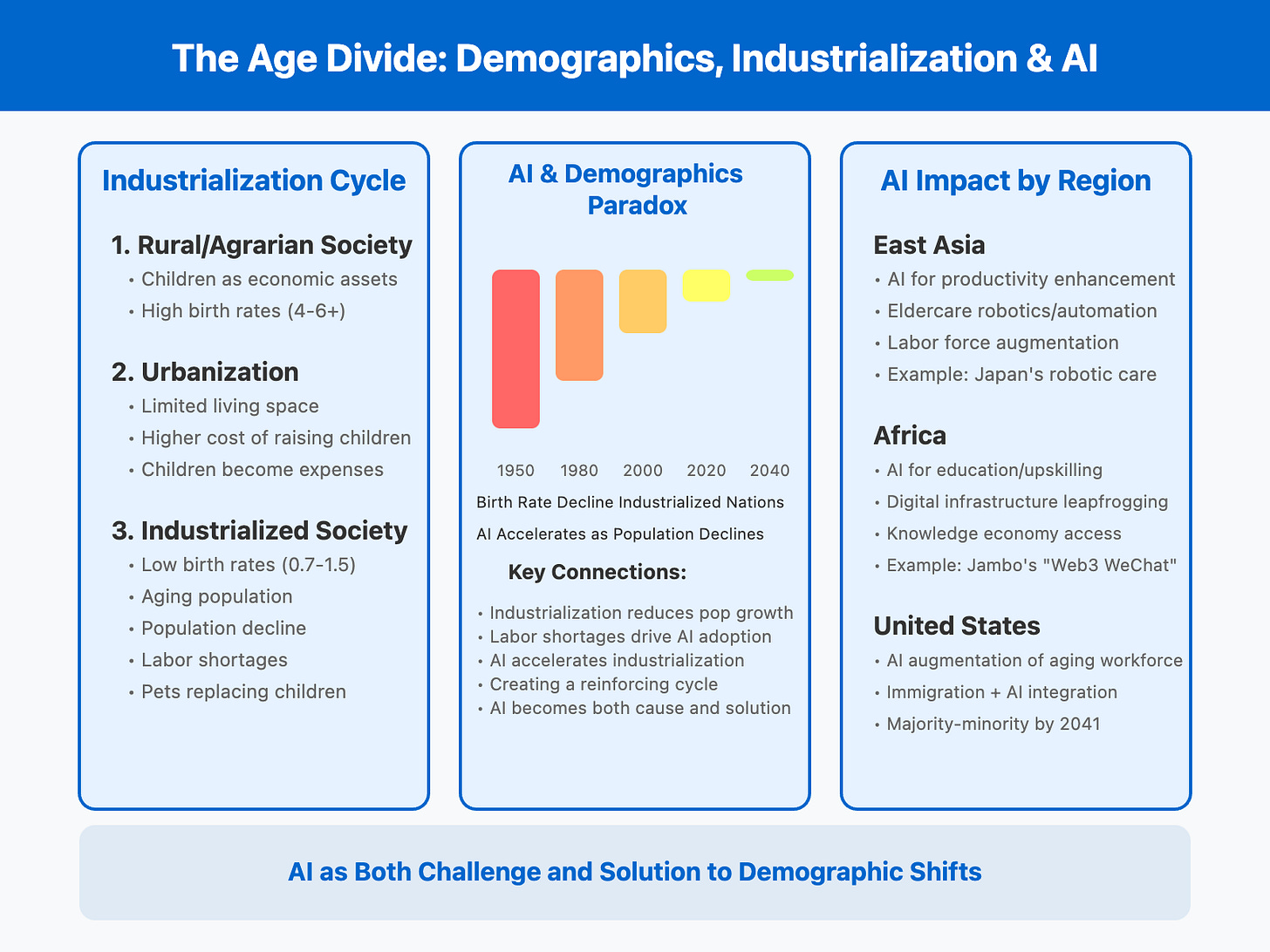 The Age Divide: Demographics, Industrialization & AI

Industrialization Cycle

1. Rural/Agrarian Society
• Children as economic assets
• High birth rates (4-6+)

2. Urbanization
• Limited living space
• Higher cost of raising children
• Children become expenses

3. Industrialized Society
• Low birth rates (0.7-1.5)
• Aging population
• Population decline
• Labor shortages
• Pets replacing children

AI & Demographics Paradox

1950 1980 2000 2020 2040

Birth Rate Decline Industrialized Nations
AI Accelerates as Population Declines

Key Connections:
• Industrialization reduces pop growth
• Labor shortages drive AI adoption
• AI accelerates industrialization
• Creating a reinforcing cycle
• AI becomes both cause and solution

AI Impact by Region

East Asia
• AI for productivity enhancement
• Eldercare robotics/automation
• Labor force augmentation
• Example: Japan's robotic care

Africa
• AI for education/upskilling
• Digital infrastructure leapfrogging
• Knowledge economy access
• Example: Jambo's "Web3 WeChat"

United States
• AI augmentation of aging workforce
• Immigration + AI integration
• Majority-minority by 2041

AI as Both Challenge and Solution to Demographic Shifts